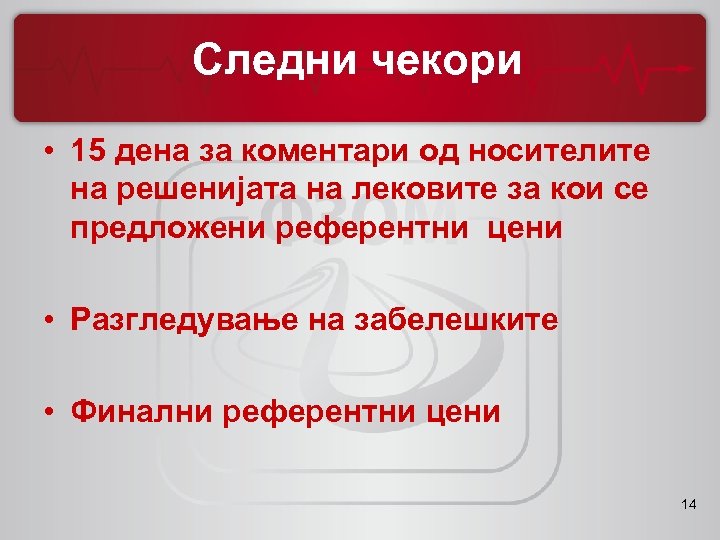 Следни чекори

• 15 дена за коментари од носителите на решенијата на лековите за кои се предложени референтни цени

• Разгледување на забелешките

• Финални референтни цени

ФЗОМ

14